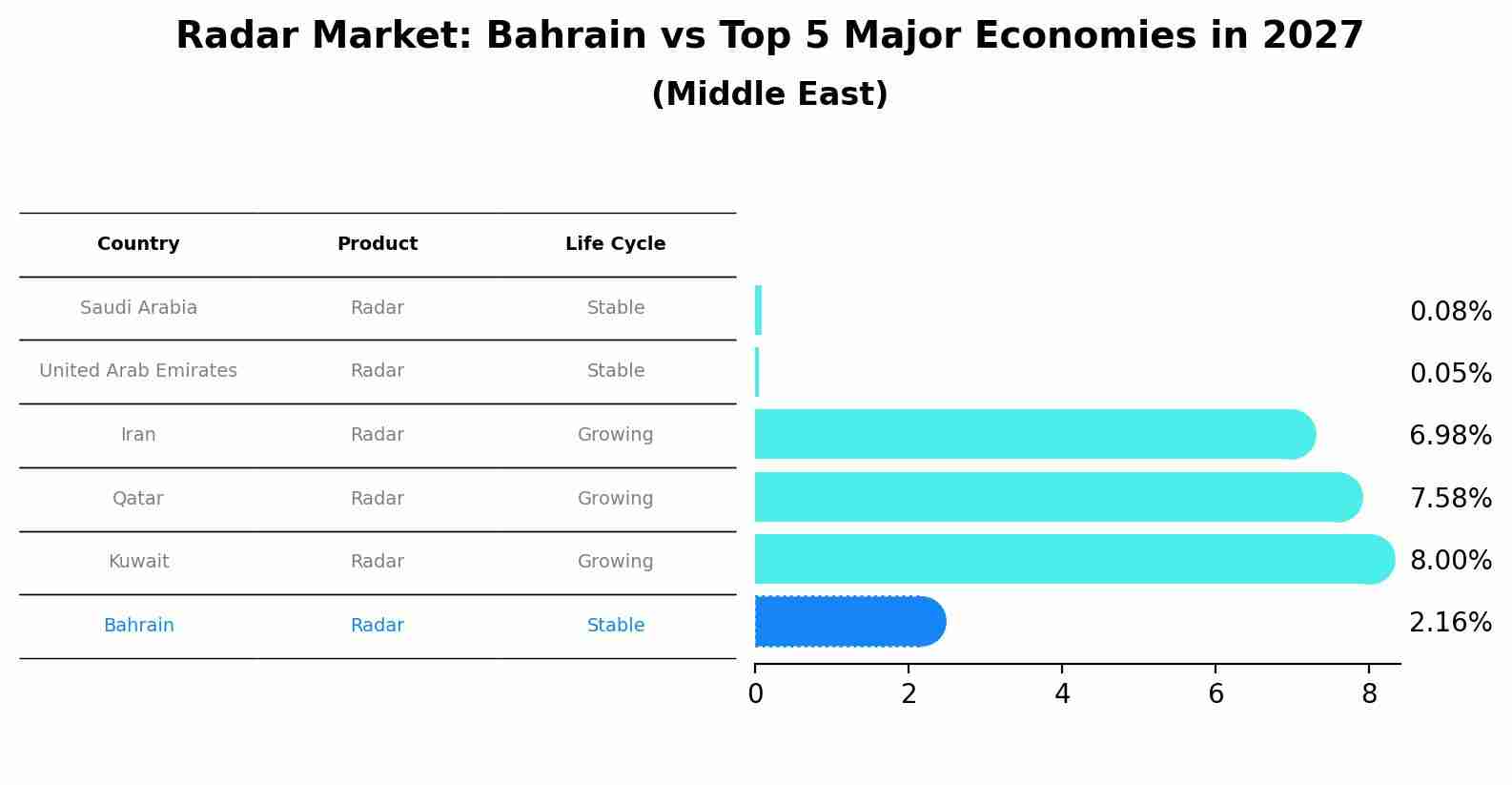 Radar Market: Bahrain vs Top 5 Major Economies in 2027
(Middle East)

| Country | Product | Life Cycle |
|---|---|---|
| Saudi Arabia | Radar | Stable |
| United Arab Emirates | Radar | Stable |
| Iran | Radar | Growing |
| Qatar | Radar | Growing |
| Kuwait | Radar | Growing |
| Bahrain | Radar | Stable |

0.08%
0.05%
6.98%
7.58%
8.00%
2.16%

0 2 4 6 8